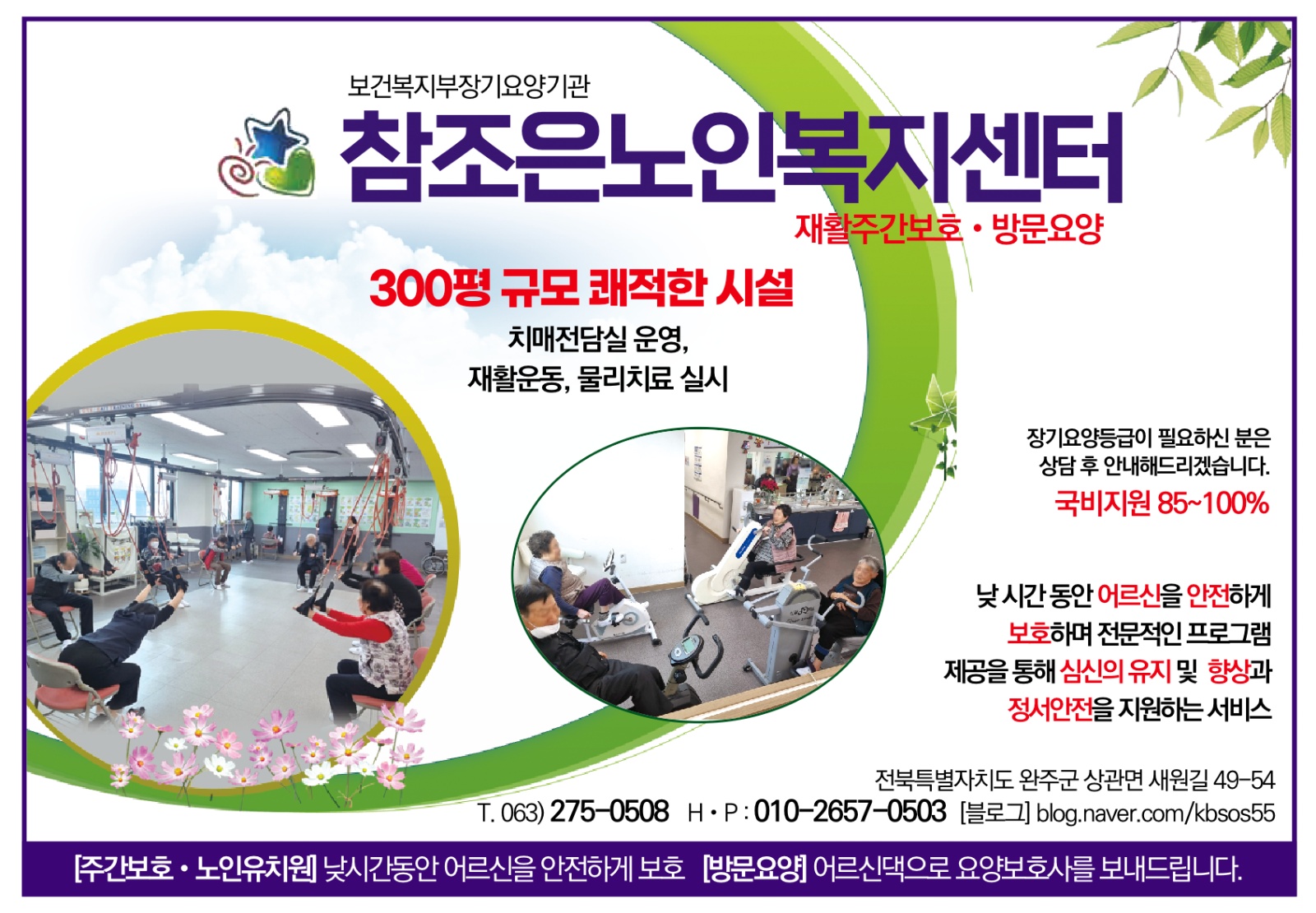 보건복지부장기요양기관

참조은노인복지센터

재활주간보호 • 방문요양

300평 규모 쾌적한 시설

치매전담실 운영,
재활운동, 물리치료 실시

장기요양등급이 필요하신 분은 상담 후 안내해드리겠습니다.

국비지원 85~100%

낮 시간 동안 어르신을 안전하게 보호하며 전문적인 프로그램 제공을 통해 심신의 유지 및 향상과 정서안전을 지원하는 서비스

전북특별자치도 완주군 상관면 새원길 49-54
T. 063) 275-0508 H • P : 010-2657-0503 [블로그] blog.naver.com/kbsos55

[주간보호 • 노인유치원] 낮시간동안 어르신을 안전하게 보호 [방문요양] 어르신댁으로 요양보호사를 보내드립니다.